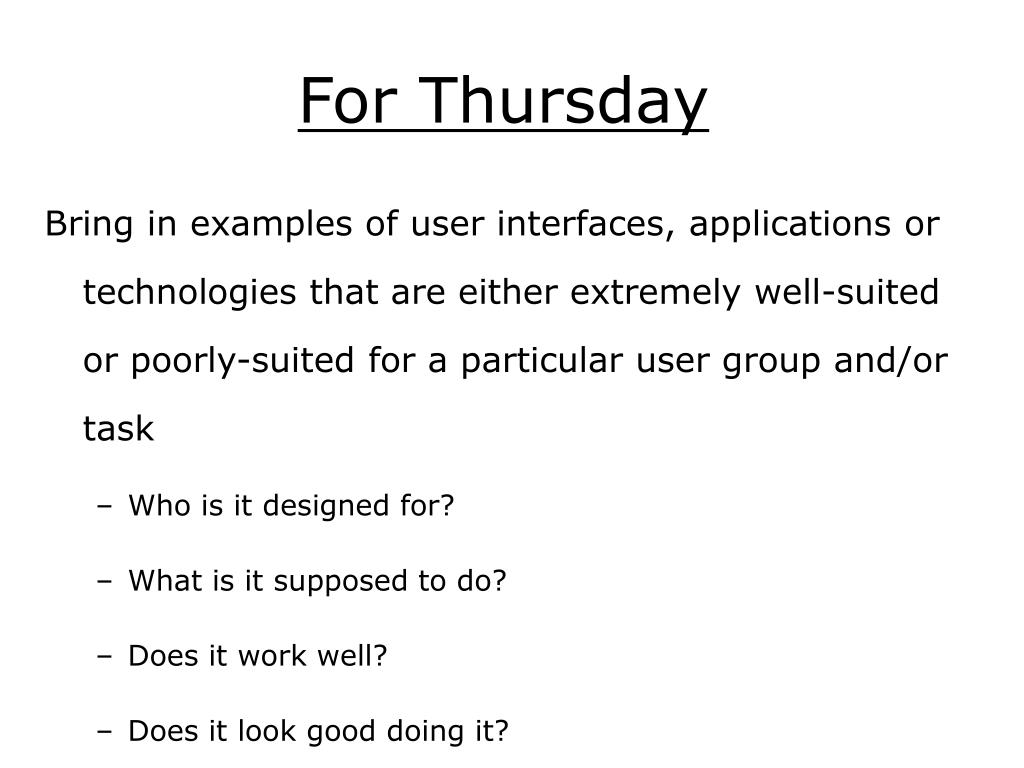 For Thursday

Bring in examples of user interfaces, applications or technologies that are either extremely well-suited or poorly-suited for a particular user group and/or task

– Who is it designed for?

– What is it supposed to do?

– Does it work well?

– Does it look good doing it?